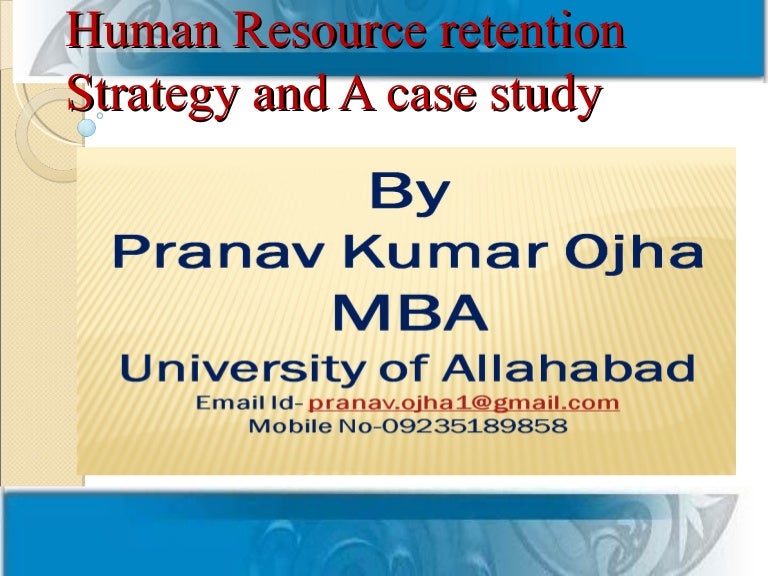 Human Resource retention Strategy and A case study

By
Pranav Kumar Ojha
MBA
University of Allahabad
Email Id- pranav.ojha1@gmail.com
Mobile No-09235189858